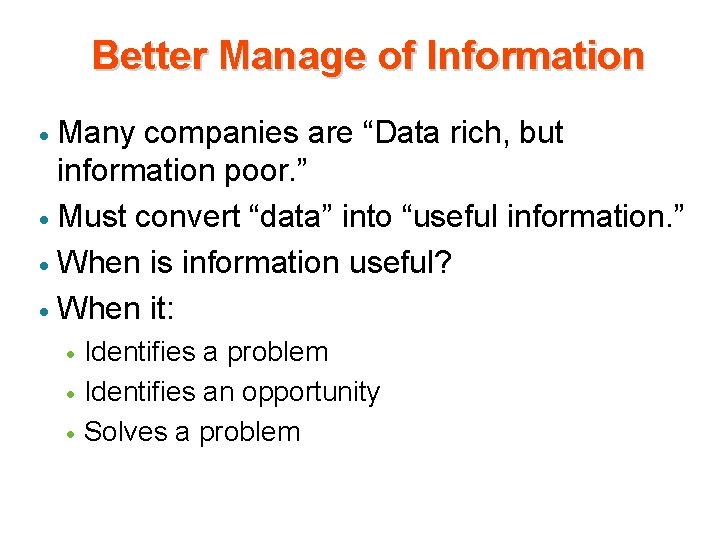 Better Manage of Information

• Many companies are “Data rich, but information poor.”
• Must convert “data” into “useful information.”
• When is information useful?
• When it:
  • Identifies a problem
  • Identifies an opportunity
  • Solves a problem